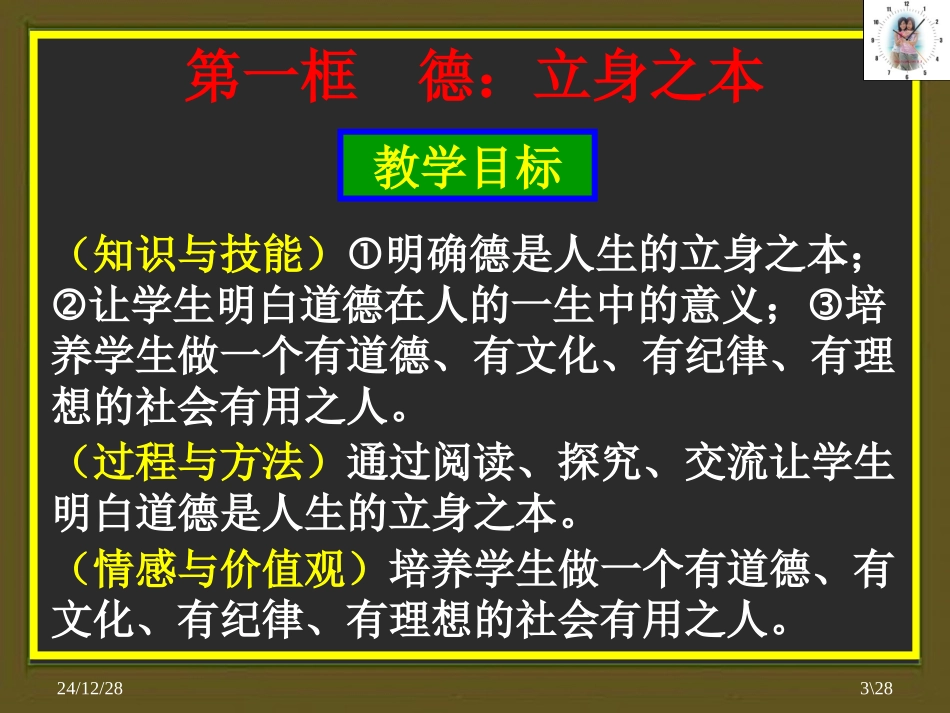 第一框　德：立身之本

教学目标

（知识与技能）①明确德是人生的立身之本；②让学生明白道德在人的一生中的意义；③培养学生做一个有道德、有文化、有纪律、有理想的社会有用之人。

（过程与方法）通过阅读、探究、交流让学生明白道德是人生的立身之本。

（情感与价值观）培养学生做一个有道德、有文化、有纪律、有理想的社会有用之人。

24/12/28

3\28